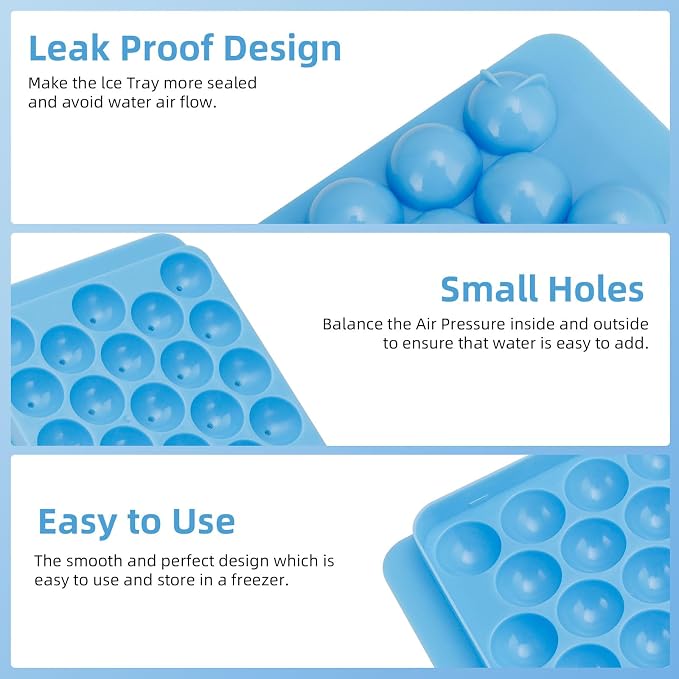 Leak Proof Design

Make the Ice Tray more sealed and avoid water air flow.

Small Holes

Balance the Air Pressure inside and outside to ensure that water is easy to add.

Easy to Use

The smooth and perfect design which is easy to use and store in a freezer.